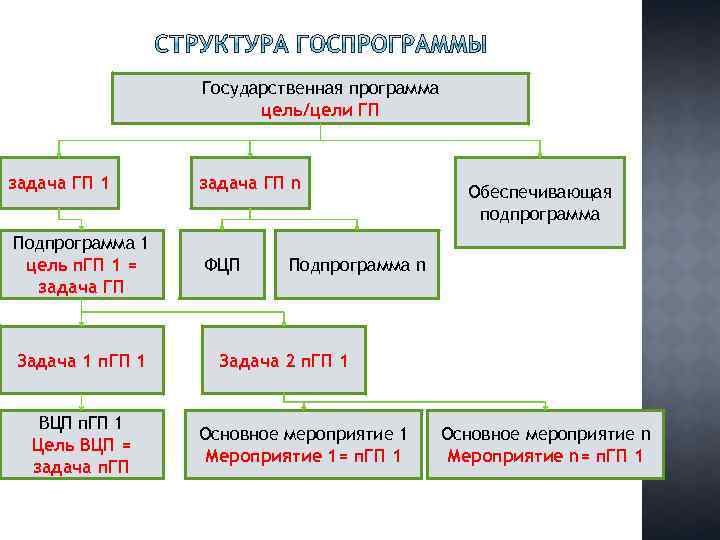 СТРУКТУРА ГОСПРОГРАММЫ

Государственная программа
цель/цели ГП

задача ГП 1

задача ГП n

Обеспечивающая подпрограмма

Подпрограмма 1
цель пГП 1 = задача ГП

ФЦП

Подпрограмма n

Задача 1 пГП 1

Задача 2 пГП 1

ВЦП пГП 1
Цель ВЦП = задача пГП

Основное мероприятие 1
Мероприятие 1= пГП 1

Основное мероприятие n
Мероприятие n= пГП 1